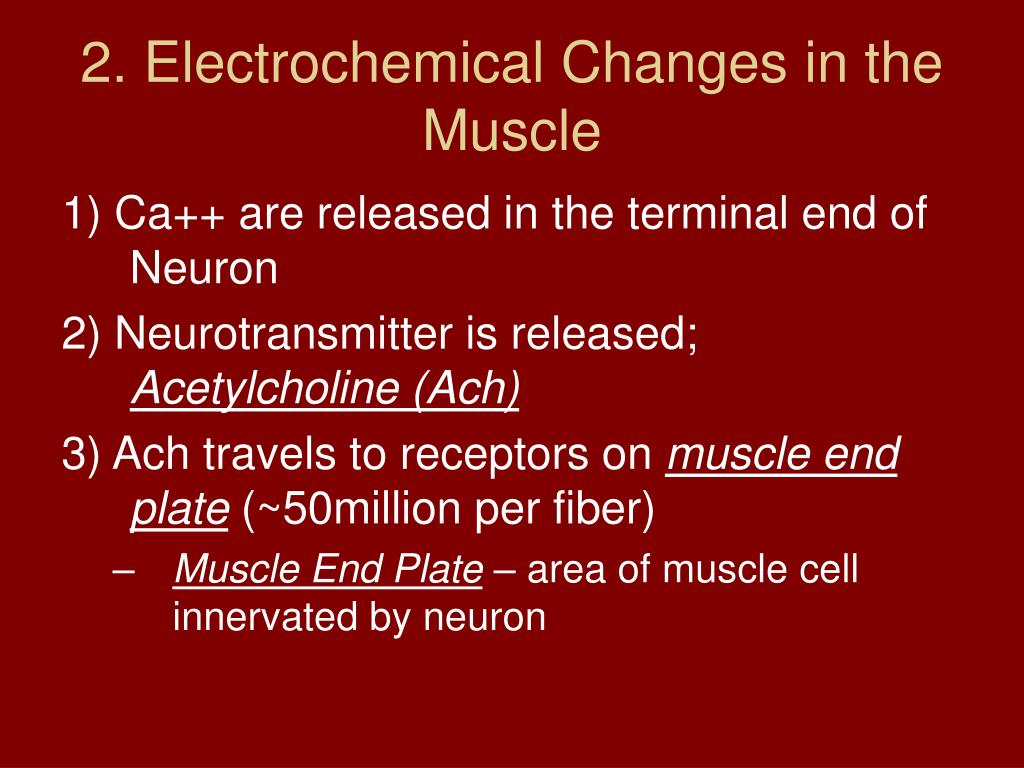 2. Electrochemical Changes in the Muscle

1) Ca++ are released in the terminal end of Neuron

2) Neurotransmitter is released; Acetylcholine (Ach)

3) Ach travels to receptors on muscle end plate (~50million per fiber)

– Muscle End Plate – area of muscle cell innervated by neuron